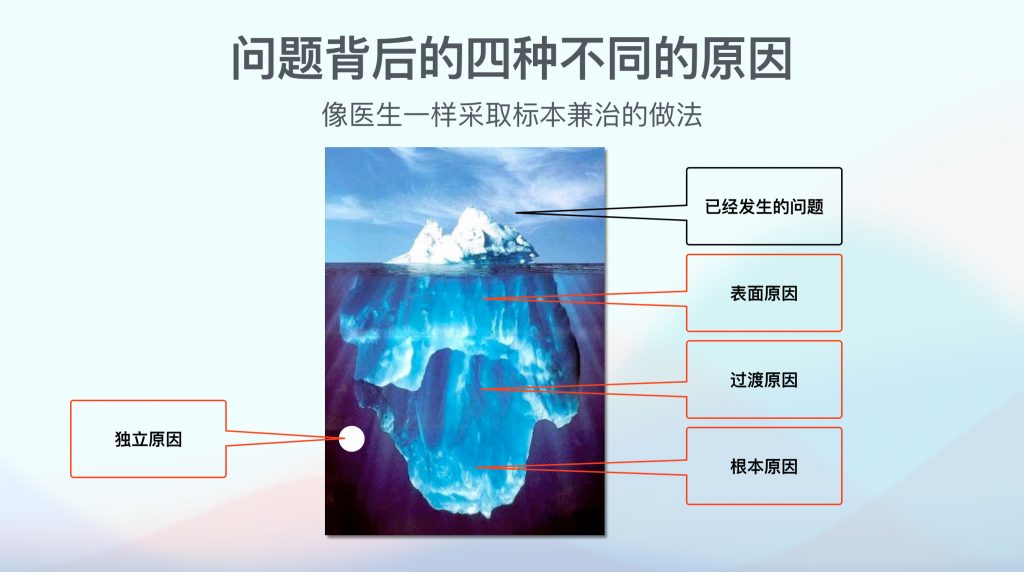 问题背后的四种不同的原因

像医生一样采取标本兼治的做法

已经发生的问题

表面原因

过渡原因

独立原因

根本原因